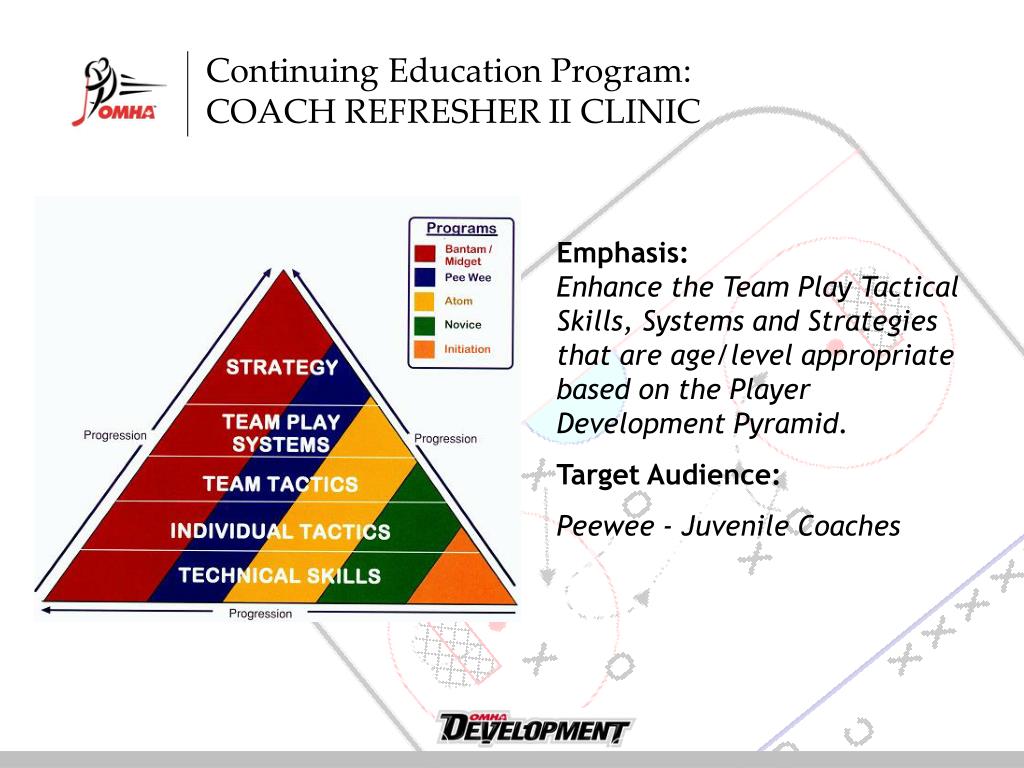 OMHA

Continuing Education Program:
COACH REFRESHER II CLINIC

Programs
Bantam / Midget
Pee Wee
Atom
Novice
Initiation

STRATEGY
TEAM PLAY SYSTEMS
TEAM TACTICS
INDIVIDUAL TACTICS
TECHNICAL SKILLS

Progression
Progression
Progression

Emphasis:
Enhance the Team Play Tactical Skills, Systems and Strategies that are age/level appropriate based on the Player Development Pyramid.

Target Audience:

Peewee - Juvenile Coaches

OMHA DEVELOPMENT